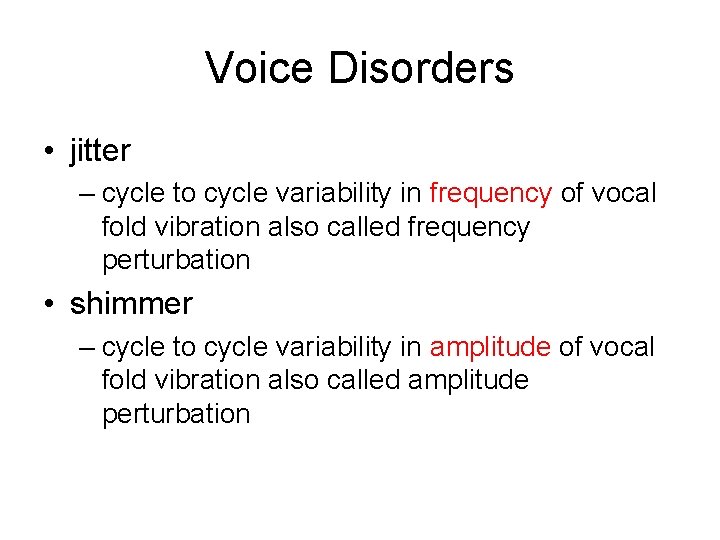 Voice Disorders

• jitter
– cycle to cycle variability in frequency of vocal fold vibration also called frequency perturbation

• shimmer
– cycle to cycle variability in amplitude of vocal fold vibration also called amplitude perturbation